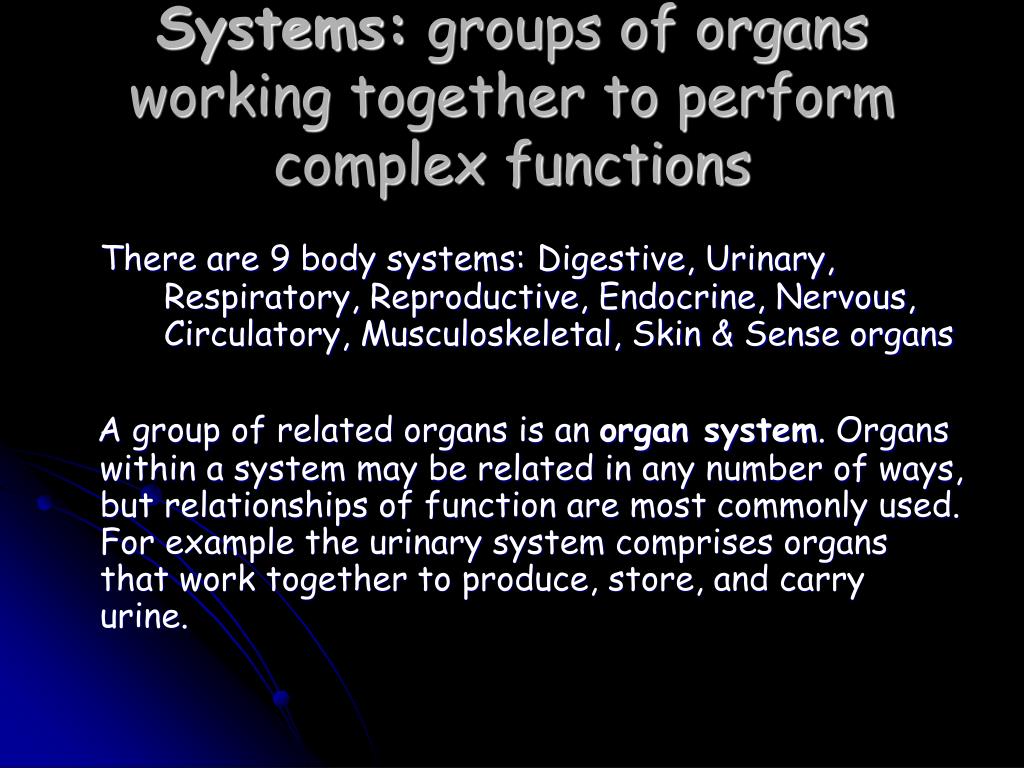 Systems: groups of organs working together to perform complex functions

There are 9 body systems: Digestive, Urinary, Respiratory, Reproductive, Endocrine, Nervous, Circulatory, Musculoskeletal, Skin & Sense organs

A group of related organs is an organ system. Organs within a system may be related in any number of ways, but relationships of function are most commonly used. For example the urinary system comprises organs that work together to produce, store, and carry urine.